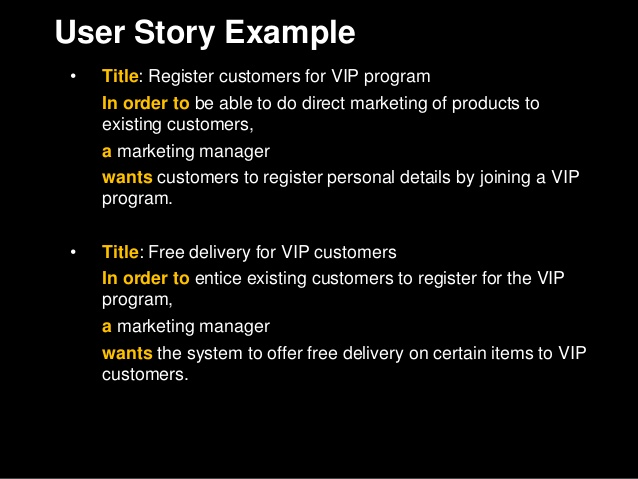 User Story Example

• Title: Register customers for VIP program

In order to be able to do direct marketing of products to existing customers,

a marketing manager

wants customers to register personal details by joining a VIP program.

• Title: Free delivery for VIP customers

In order to entice existing customers to register for the VIP program,

a marketing manager

wants the system to offer free delivery on certain items to VIP customers.